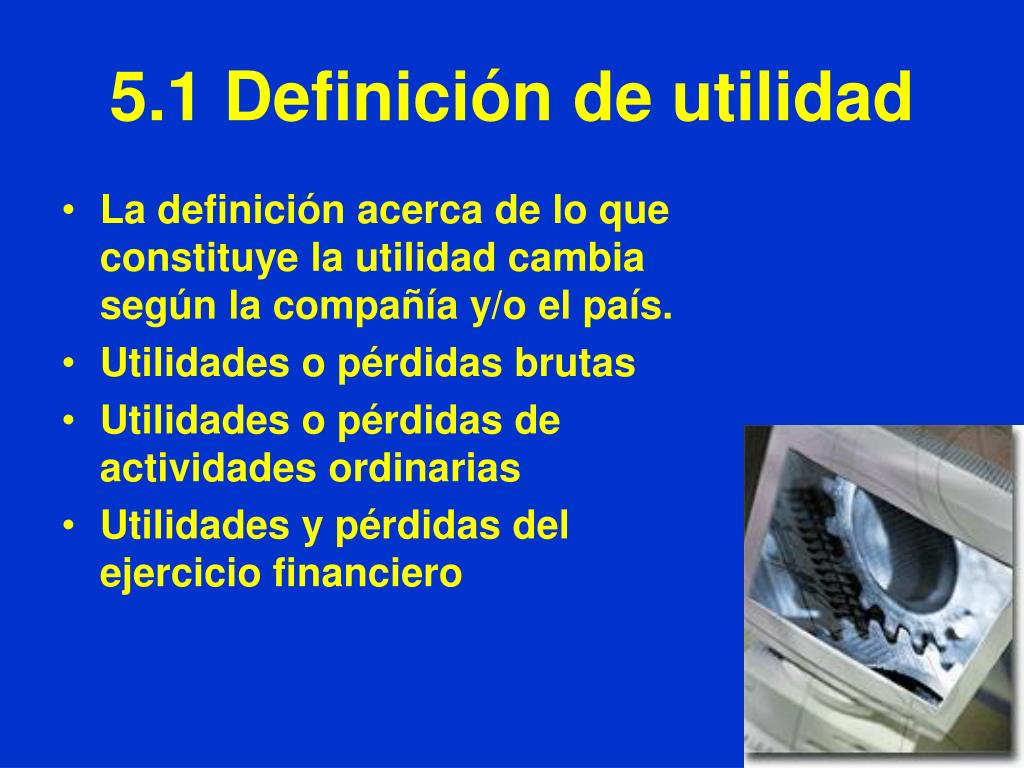 5.1 Definición de utilidad

• La definición acerca de lo que constituye la utilidad cambia según la compañía y/o el país.
• Utilidades o pérdidas brutas
• Utilidades o pérdidas de actividades ordinarias
• Utilidades y pérdidas del ejercicio financiero